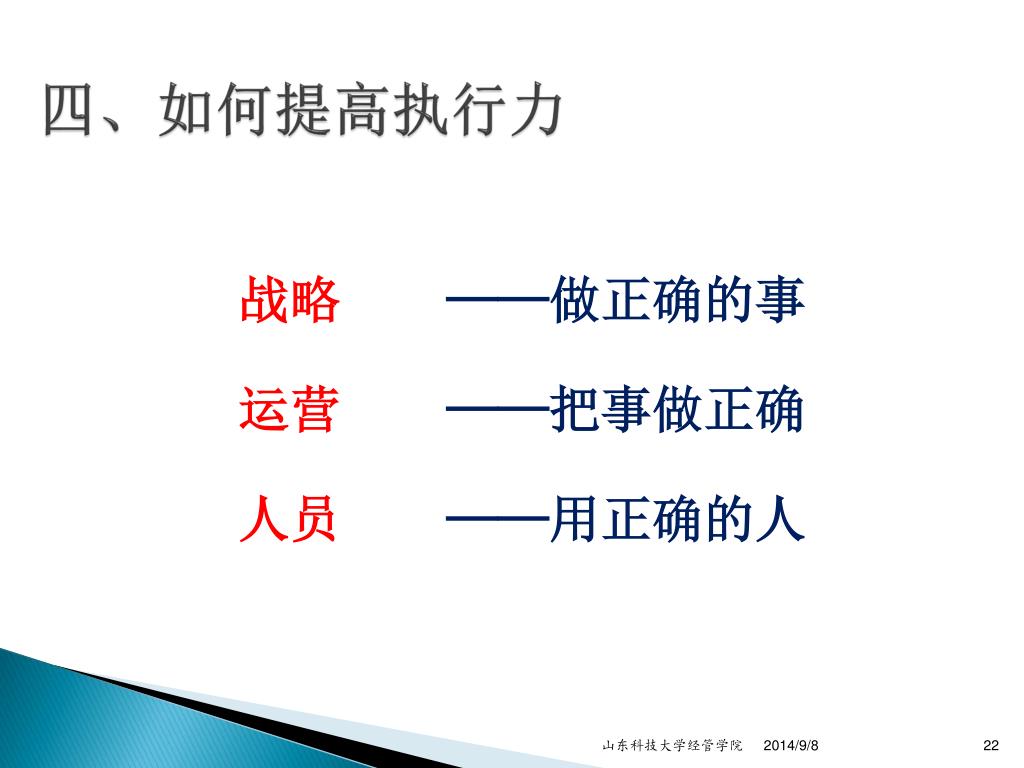 四、如何提高执行力

战略　　——做正确的事

运营　　——把事做正确

人员　　——用正确的人

山东科技大学经管学院　2014/9/8　22